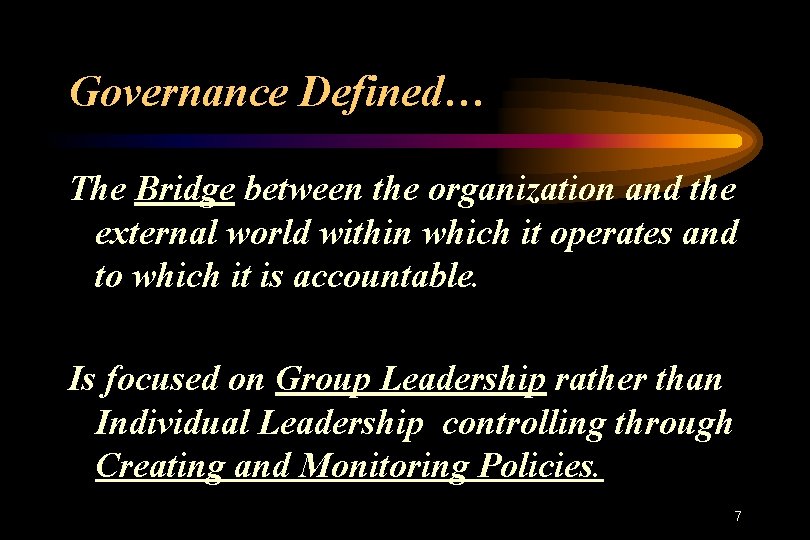 Governance Defined…

The Bridge between the organization and the external world within which it operates and to which it is accountable.

Is focused on Group Leadership rather than Individual Leadership controlling through Creating and Monitoring Policies.

7